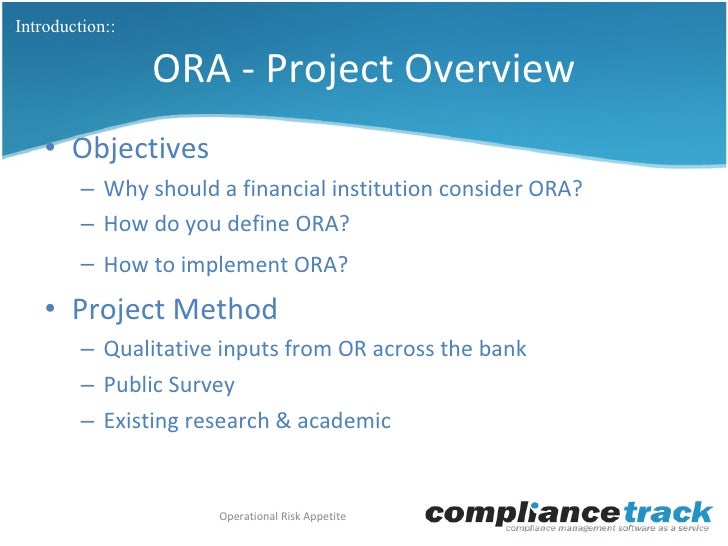 Introduction::

ORA - Project Overview

• Objectives
– Why should a financial institution consider ORA?
– How do you define ORA?
– How to implement ORA?

• Project Method
– Qualitative inputs from OR across the bank
– Public Survey
– Existing research & academic

Operational Risk Appetite

compliancetrack
compliance management software as a service